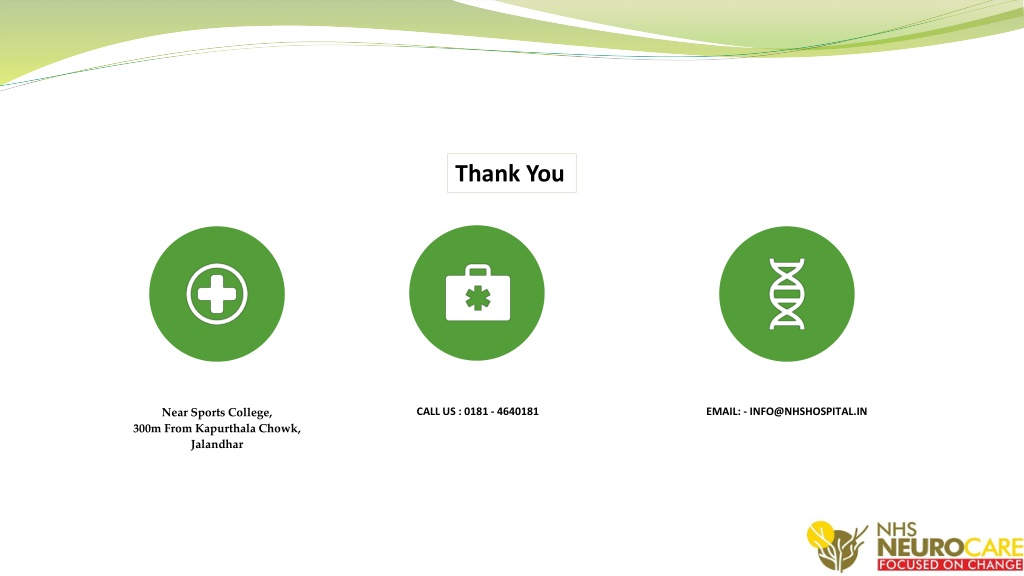 Thank You

Near Sports College,
300m From Kapurthala Chowk,
Jalandhar

CALL US : 0181 - 4640181

EMAIL: - INFO@NHSHOSPITAL.IN

NHS NEUROCARE
FOCUSED ON CHANGE